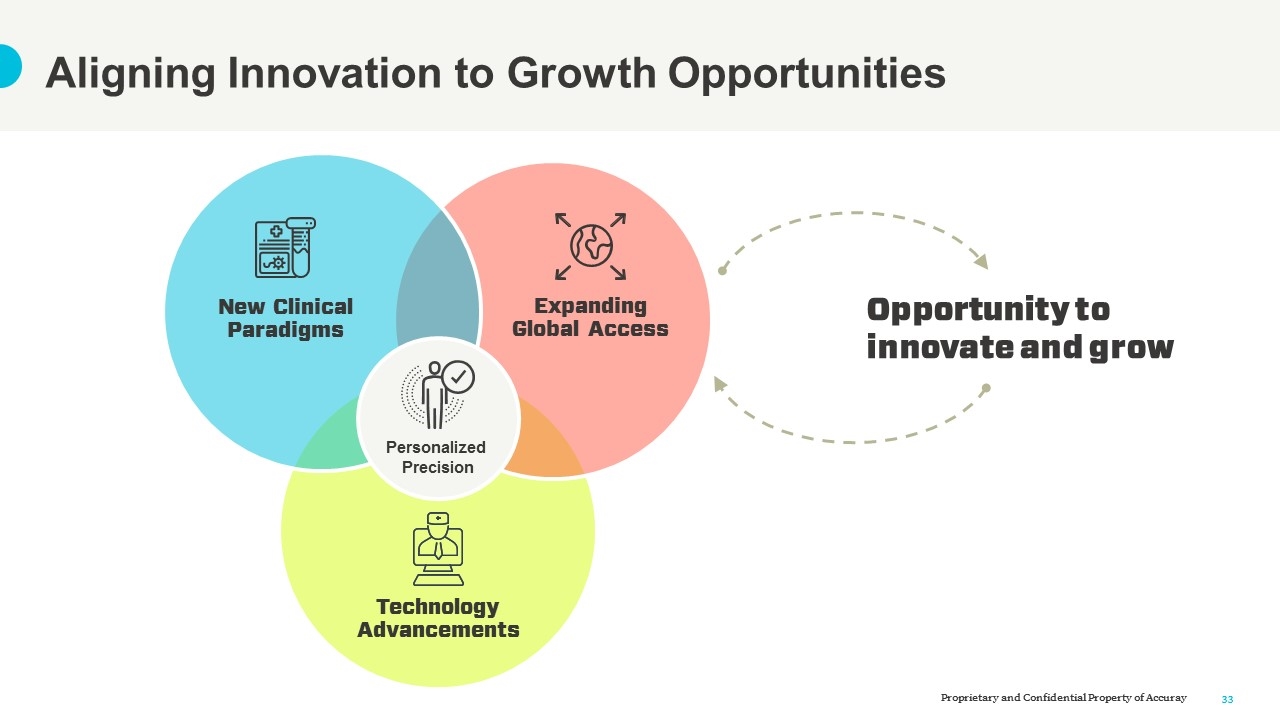 Aligning Innovation to Growth Opportunities

New Clinical Paradigms

Expanding Global Access

Personalized Precision

Technology Advancements

Opportunity to innovate and grow

Proprietary and Confidential Property of Accuray

33